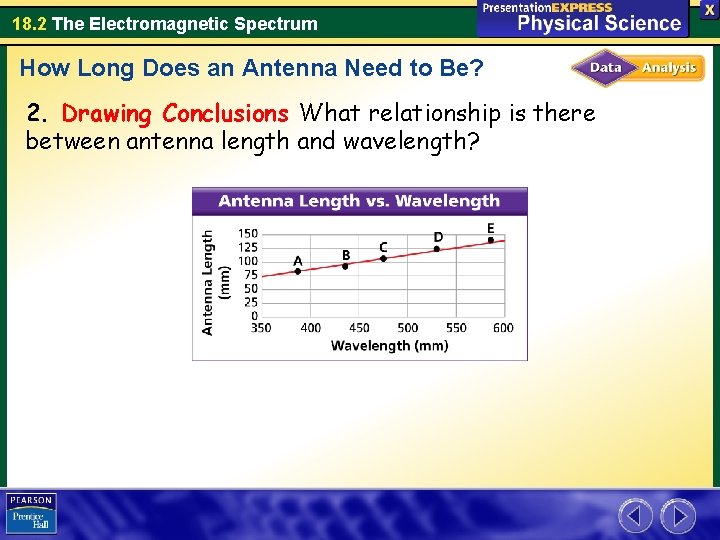 18.2 The Electromagnetic Spectrum

PresentationEXPRESS
Physical Science

X

How Long Does an Antenna Need to Be?

Data Analysis

2. Drawing Conclusions What relationship is there between antenna length and wavelength?

Antenna Length vs. Wavelength

Antenna Length (mm)

150
125
100
75
50
25
0

A
B
C
D
E

350 400 450 500 550 600

Wavelength (mm)

PEARSON
Prentice Hall